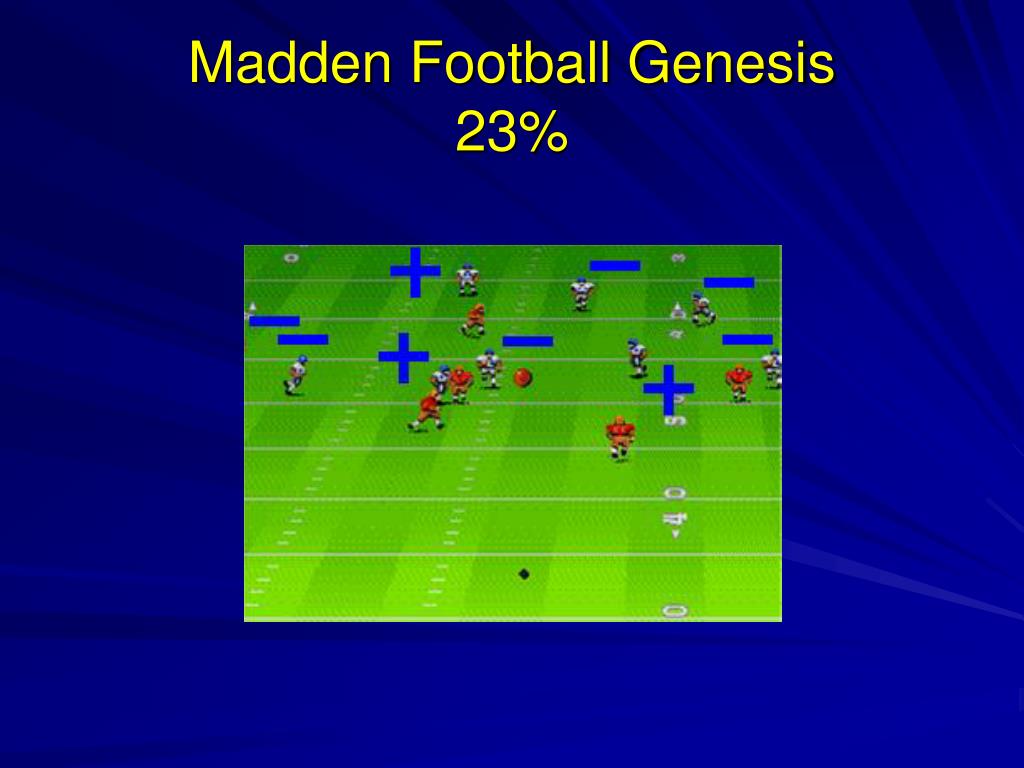 Madden Football Genesis
23%